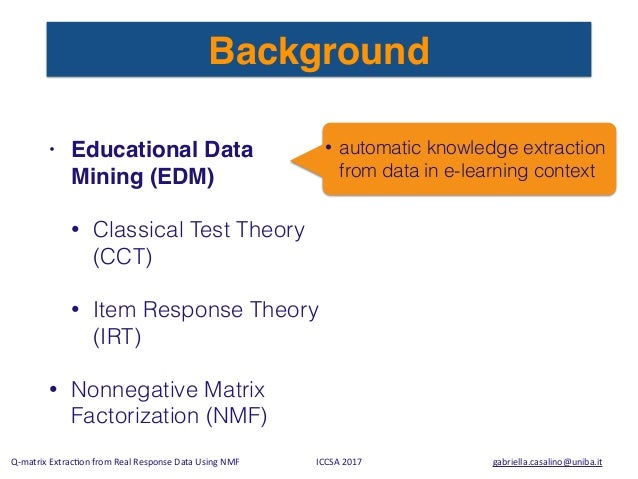 Background

• Educational Data Mining (EDM)

• automatic knowledge extraction from data in e-learning context

• Classical Test Theory (CCT)

• Item Response Theory (IRT)

• Nonnegative Matrix Factorization (NMF)

Q-matrix Extraction from Real Response Data Using NMF ICCSA 2017 gabriella.casalino@uniba.it